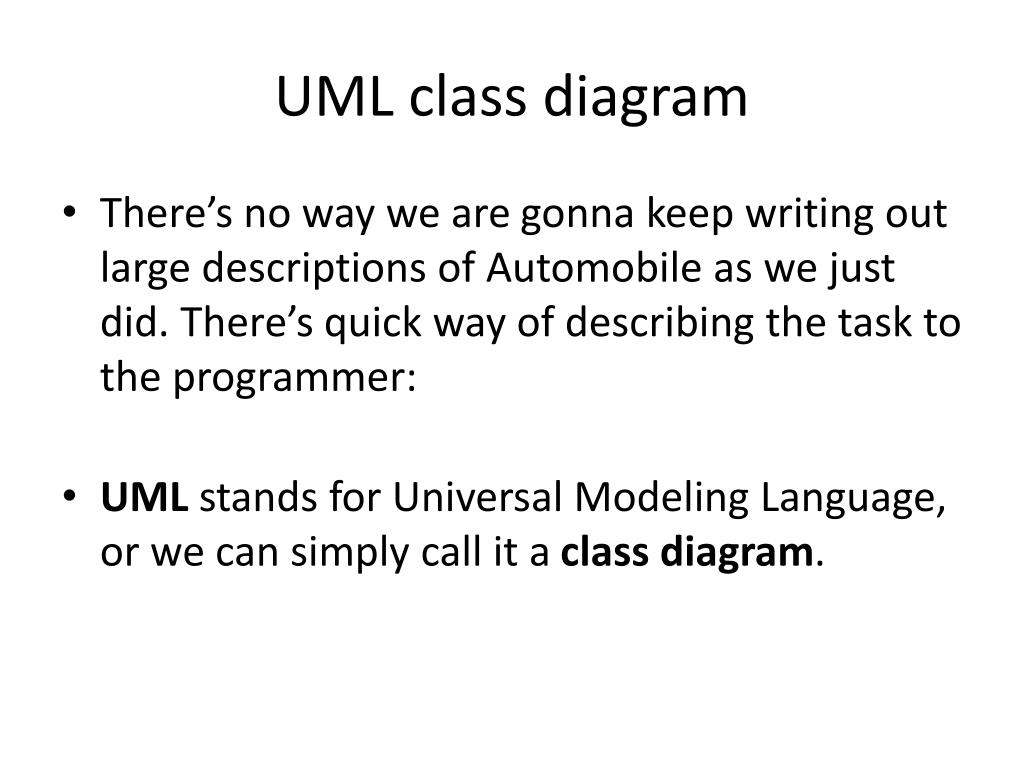 UML class diagram

• There’s no way we are gonna keep writing out large descriptions of Automobile as we just did. There’s quick way of describing the task to the programmer:

• UML stands for Universal Modeling Language, or we can simply call it a class diagram.